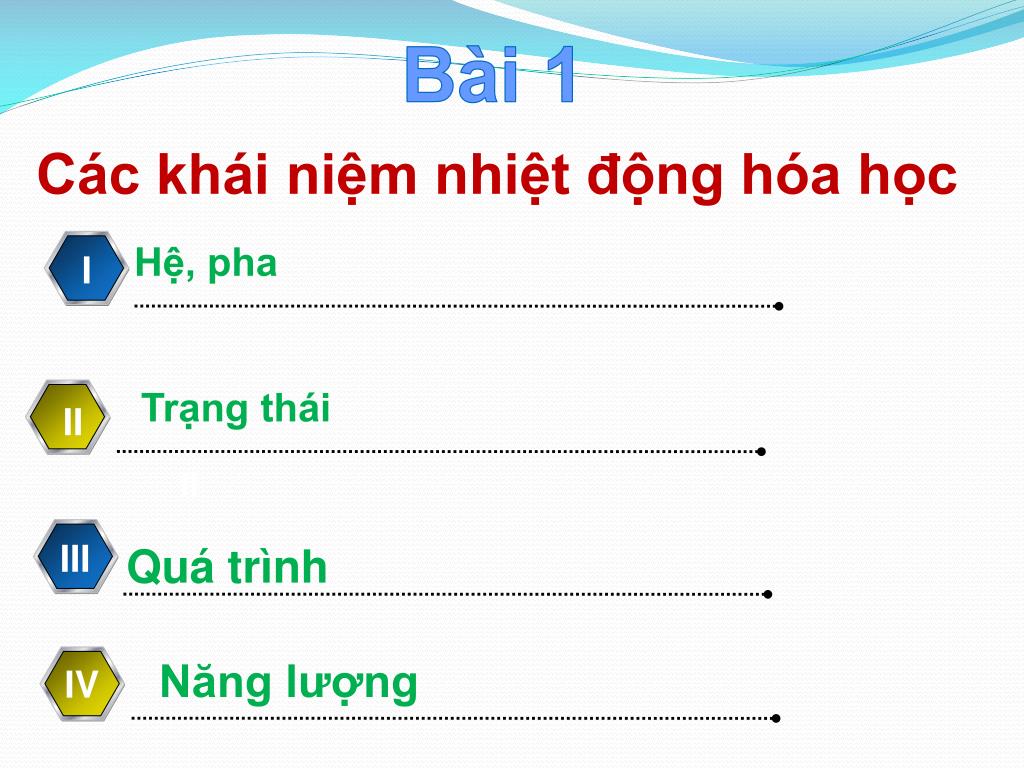 Bài 1

Các khái niệm nhiệt động hóa học

I Hệ, pha

II Trạng thái

III Quá trình

IV Năng lượng